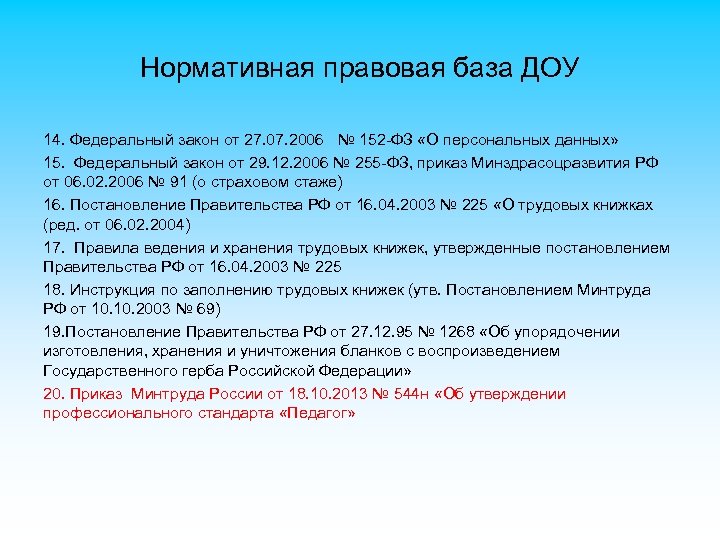 Нормативная правовая база ДОУ

14. Федеральный закон от 27.07.2006 № 152-ФЗ «О персональных данных»

15. Федеральный закон от 29.12.2006 № 255-ФЗ, приказ Минздрасоцразвития РФ от 06.02.2006 № 91 (о страховом стаже)

16. Постановление Правительства РФ от 16.04.2003 № 225 «О трудовых книжках (ред. от 06.02.2004)

17. Правила ведения и хранения трудовых книжек, утвержденные постановлением Правительства РФ от 16.04.2003 № 225

18. Инструкция по заполнению трудовых книжек (утв. Постановлением Минтруда РФ от 10.10.2003 № 69)

19.Постановление Правительства РФ от 27.12.95 № 1268 «Об упорядочении изготовления, хранения и уничтожения бланков с воспроизведением Государственного герба Российской Федерации»

20. Приказ Минтруда России от 18.10.2013 № 544н «Об утверждении профессионального стандарта «Педагог»